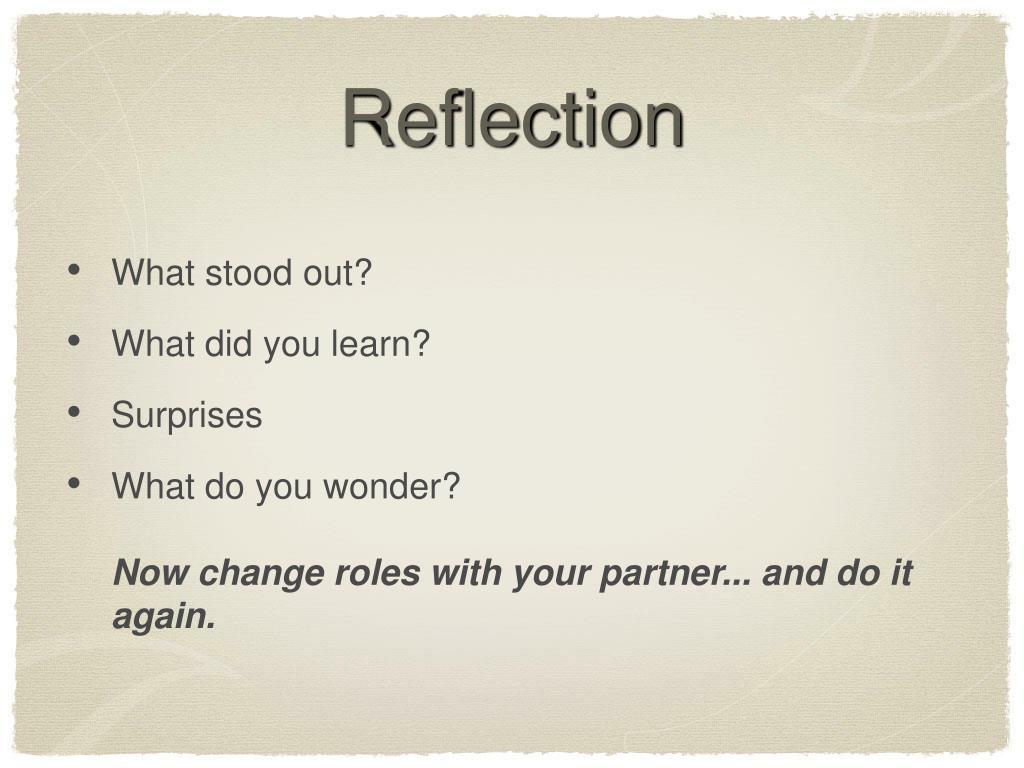 Reflection

• What stood out?
• What did you learn?
• Surprises
• What do you wonder?

Now change roles with your partner... and do it again.